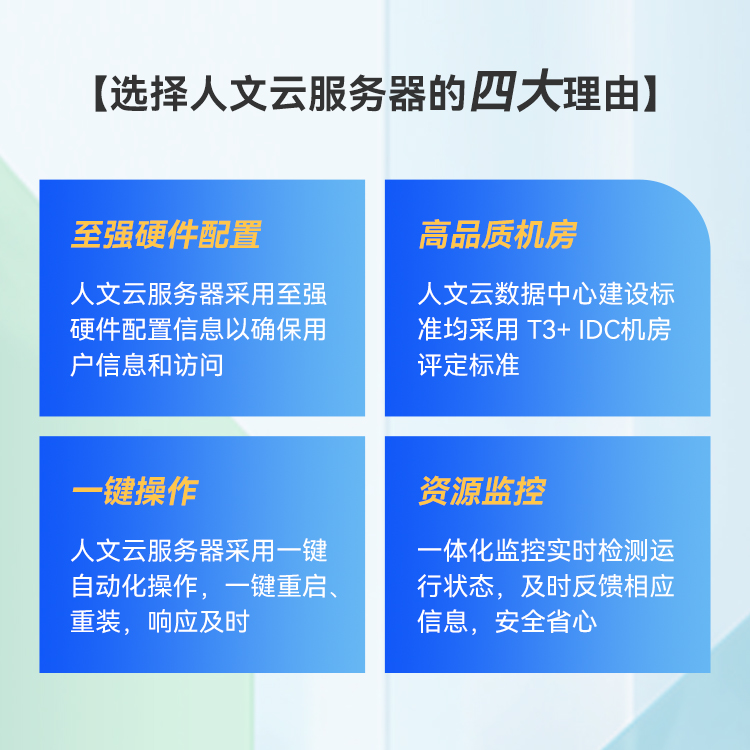 【选择人文云服务器的四大理由】

至强硬件配置

人文云服务器采用至强硬件配置信息以确保用户信息和访问

高品质机房

人文云数据中心建设标准均采用 T3+ IDC机房评定标准

一键操作

人文云服务器采用一键自动化操作，一键重启、重装，响应及时

资源监控

一体化监控实时检测运行状态，及时反馈相应信息，安全省心